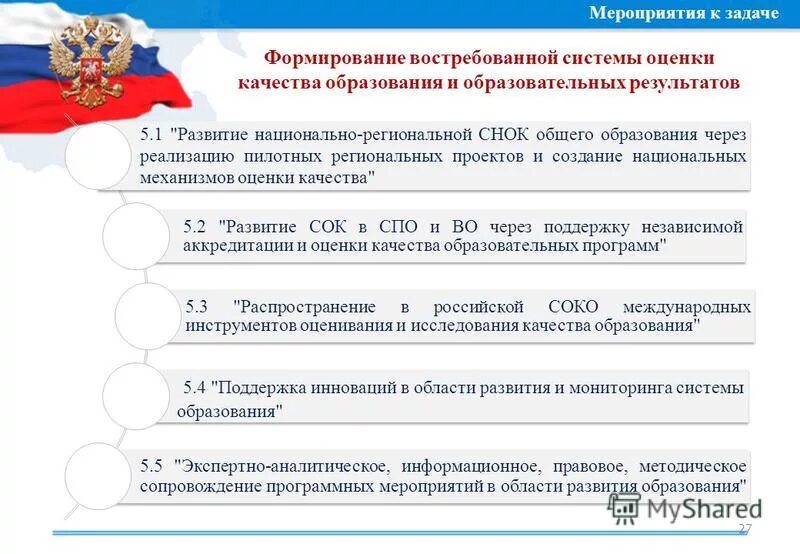 Мероприятия к задаче

Формирование востребованной системы оценки качества образования и образовательных результатов

5.1 "Развитие национально-региональной СНОК общего образования через реализацию пилотных региональных проектов и создание национальных механизмов оценки качества"

5.2 "Развитие СОК в СПО и ВО через поддержку независимой аккредитации и оценки качества образовательных программ"

5.3 "Распространение в российской СОКО международных инструментов оценивания и исследования качества образования"

5.4 "Поддержка инноваций в области развития и мониторинга системы образования"

5.5 "Экспертно-аналитическое, информационное, правовое, методическое сопровождение программных мероприятий в области развития образования"

MyShared

27